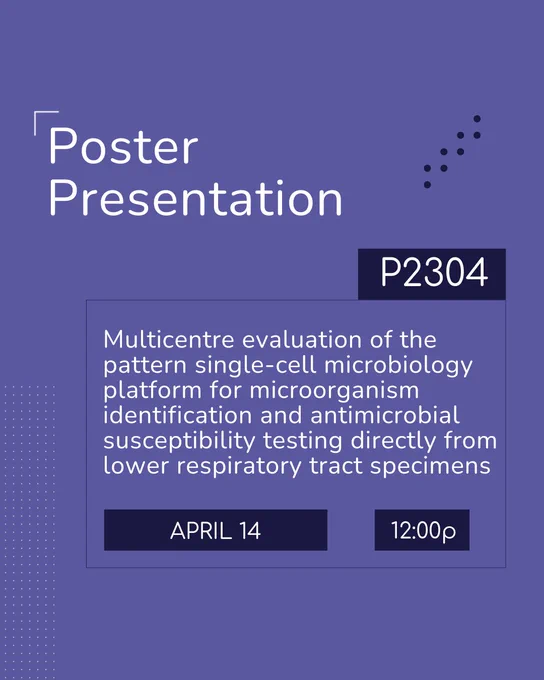 Poster Presentation

P2304

Multicentre evaluation of the pattern single-cell microbiology platform for microorganism identification and antimicrobial susceptibility testing directly from lower respiratory tract specimens

APRIL 14

12:00p